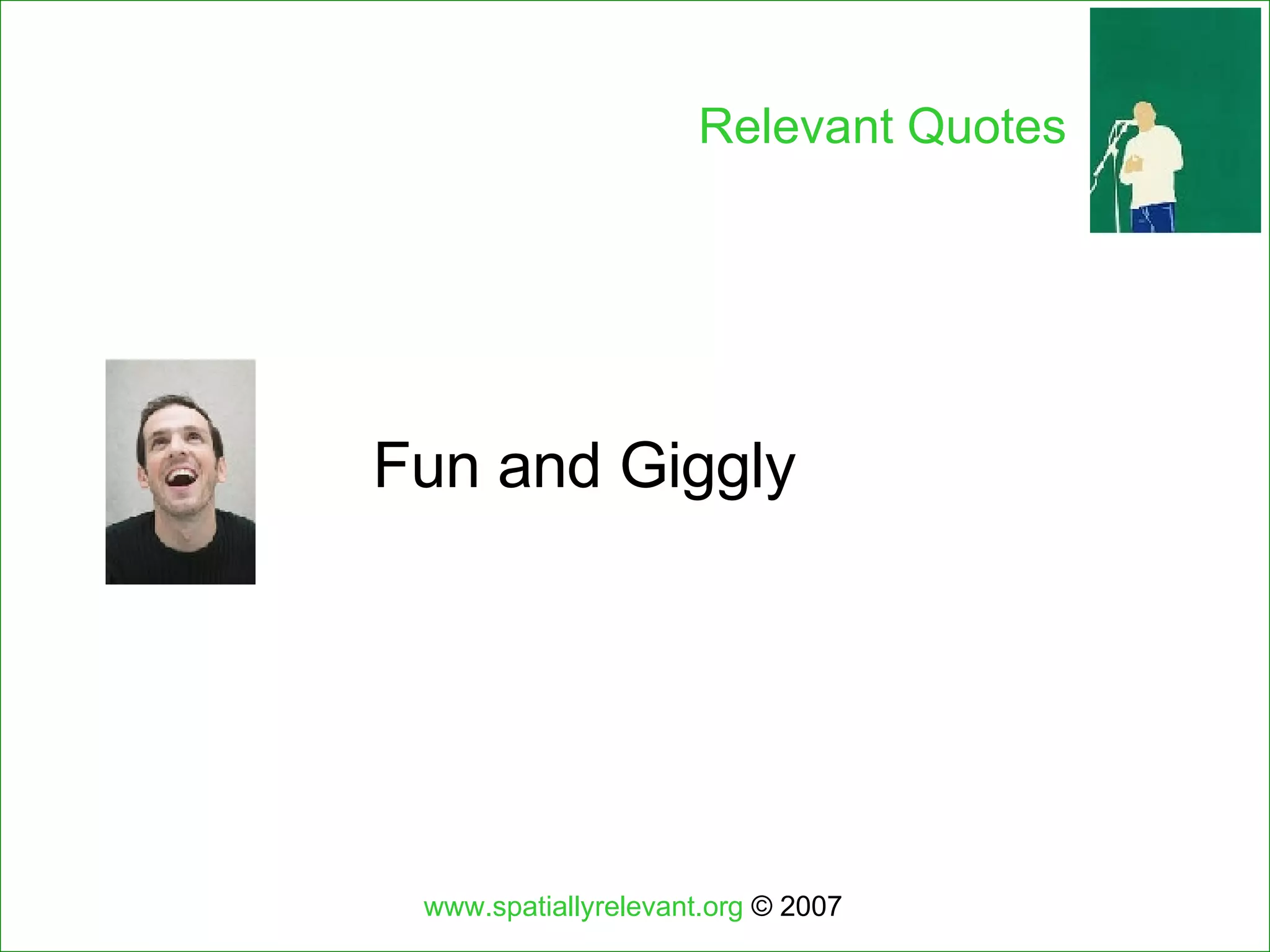 Relevant Quotes

Fun and Giggly

www.spatiallyrelevant.org © 2007